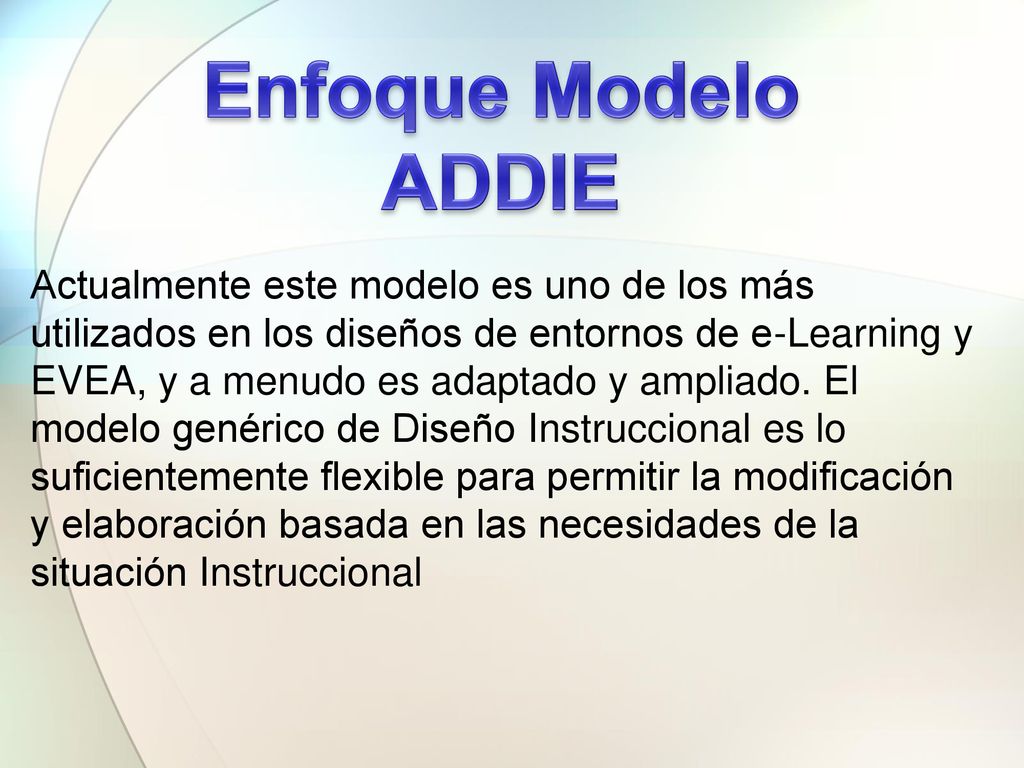 Enfoque Modelo ADDIE

Actualmente este modelo es uno de los más utilizados en los diseños de entornos de e-Learning y EVEA, y a menudo es adaptado y ampliado. El modelo genérico de Diseño Instruccional es lo suficientemente flexible para permitir la modificación y elaboración basada en las necesidades de la situación Instruccional